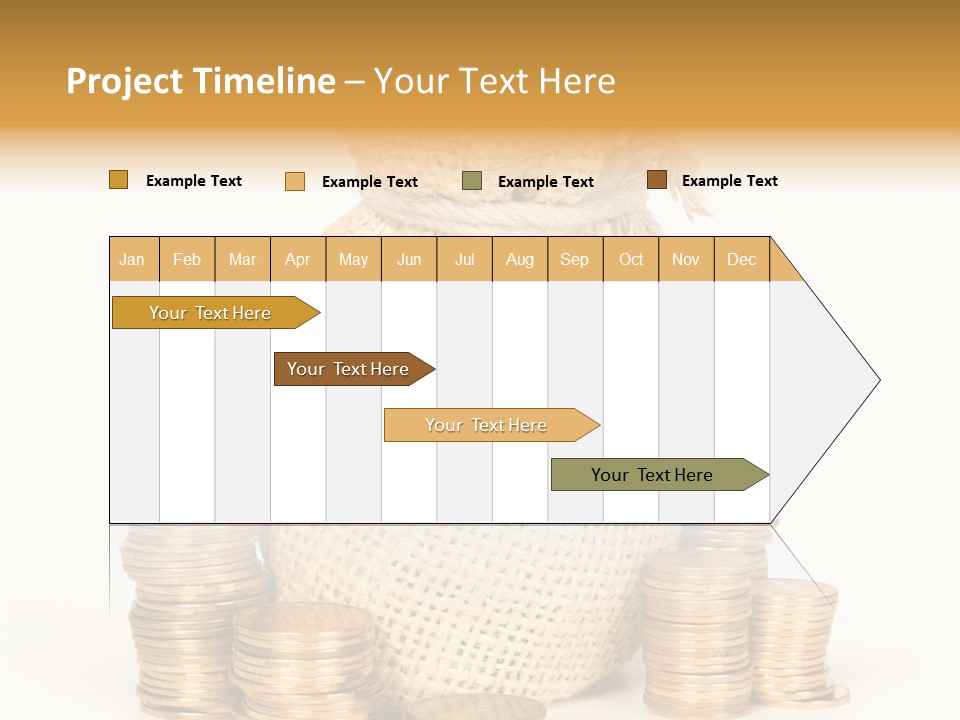 Project Timeline – Your Text Here

Example Text
Example Text
Example Text
Example Text

| Jan | Feb | Mar | Apr | May | Jun | Jul | Aug | Sep | Oct | Nov | Dec |
|---|---|---|---|---|---|---|---|---|---|---|---|

Your Text Here

Your Text Here

Your Text Here

Your Text Here